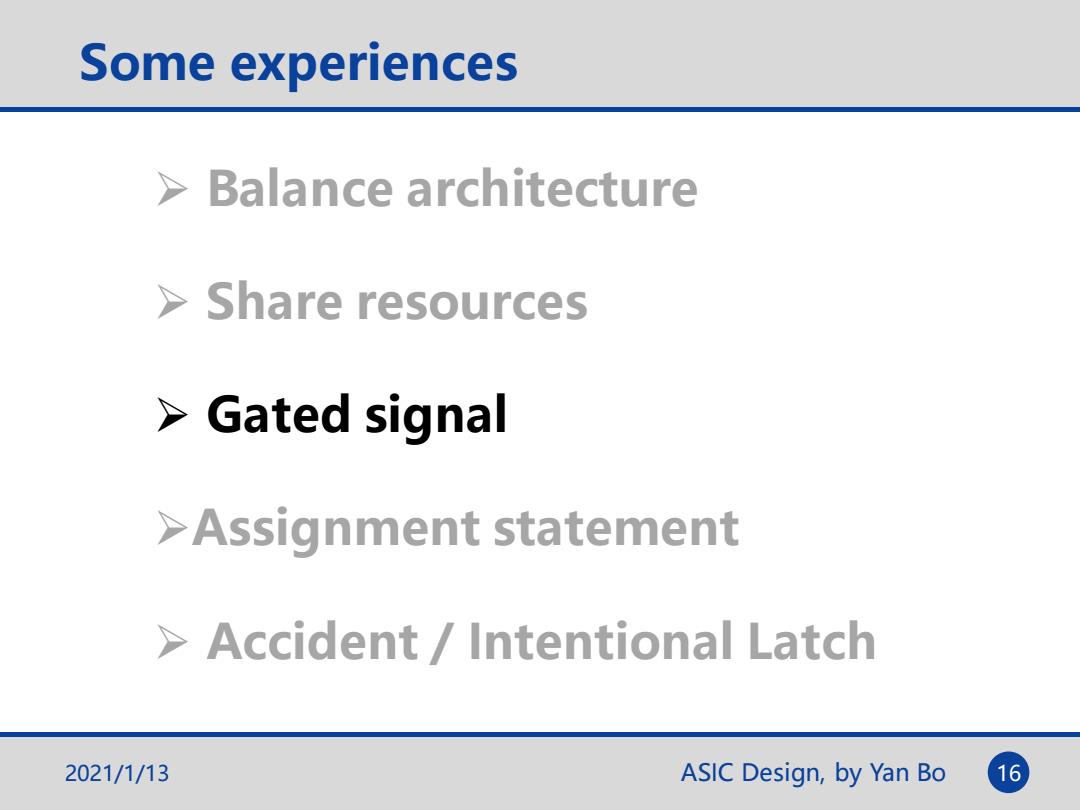 Some experiences

➢ Balance architecture

➢ Share resources

➢ Gated signal

➢Assignment statement

➢ Accident / Intentional Latch

2021/1/13

ASIC Design, by Yan Bo

16